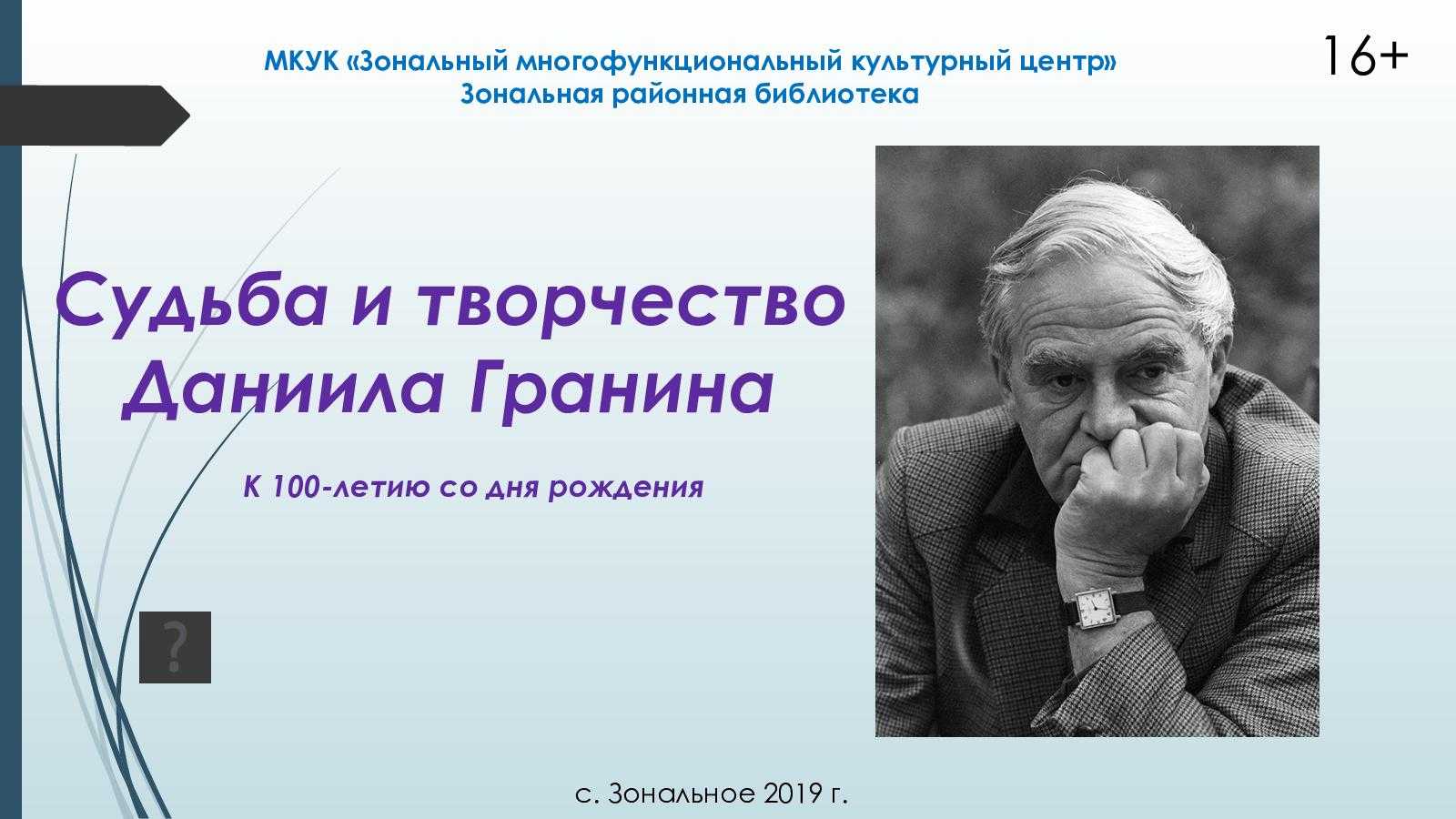 МКУК «Зональный многофункциональный культурный центр»
Зональная районная библиотека

16+

Судьба и творчество Даниила Гранина

К 100-летию со дня рождения

?

с. Зональное 2019 г.